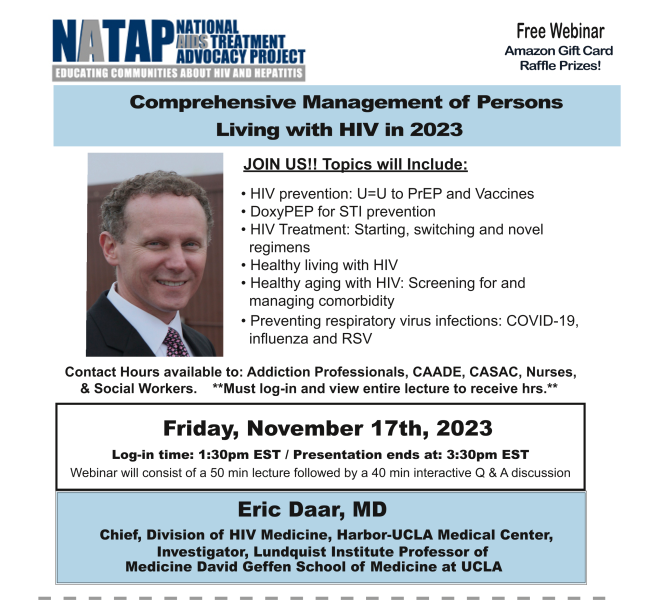 NATAP NATIONAL AIDS TREATMENT ADVOCACY PROJECT
EDUCATING COMMUNITIES ABOUT HIV AND HEPATITIS

Free Webinar
Amazon Gift Card Raffle Prizes!

Comprehensive Management of Persons Living with HIV in 2023

JOIN US!! Topics will Include:

• HIV prevention: U=U to PrEP and Vaccines
• DoxyPEP for STI prevention
• HIV Treatment: Starting, switching and novel regimens
• Healthy living with HIV
• Healthy aging with HIV: Screening for and managing comorbidity
• Preventing respiratory virus infections: COVID-19, influenza and RSV

Contact Hours available to: Addiction Professionals, CAADE, CASAC, Nurses, & Social Workers. **Must log-in and view entire lecture to receive hrs.**

Friday, November 17th, 2023

Log-in time: 1:30pm EST / Presentation ends at: 3:30pm EST
Webinar will consist of a 50 min lecture followed by a 40 min interactive Q & A discussion

Eric Daar, MD

Chief, Division of HIV Medicine, Harbor-UCLA Medical Center, Investigator, Lundquist Institute Professor of Medicine David Geffen School of Medicine at UCLA